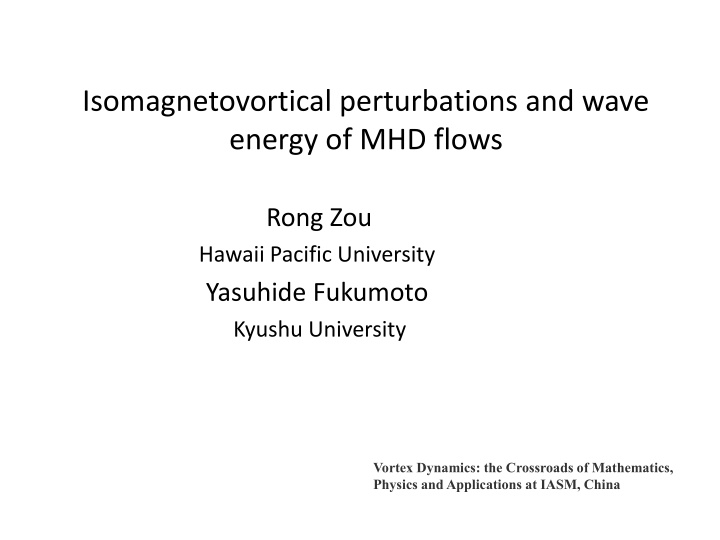 Isomagnetovortical perturbations and wave energy of MHD flows

Rong Zou

Hawaii Pacific University

Yasuhide Fukumoto

Kyushu University

Vortex Dynamics: the Crossroads of Mathematics, Physics and Applications at IASM, China